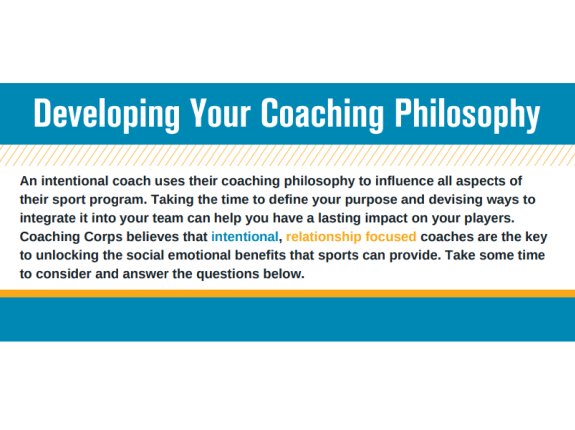 Developing Your Coaching Philosophy

An intentional coach uses their coaching philosophy to influence all aspects of their sport program. Taking the time to define your purpose and devising ways to integrate it into your team can help you have a lasting impact on your players. Coaching Corps believes that intentional, relationship focused coaches are the key to unlocking the social emotional benefits that sports can provide. Take some time to consider and answer the questions below.